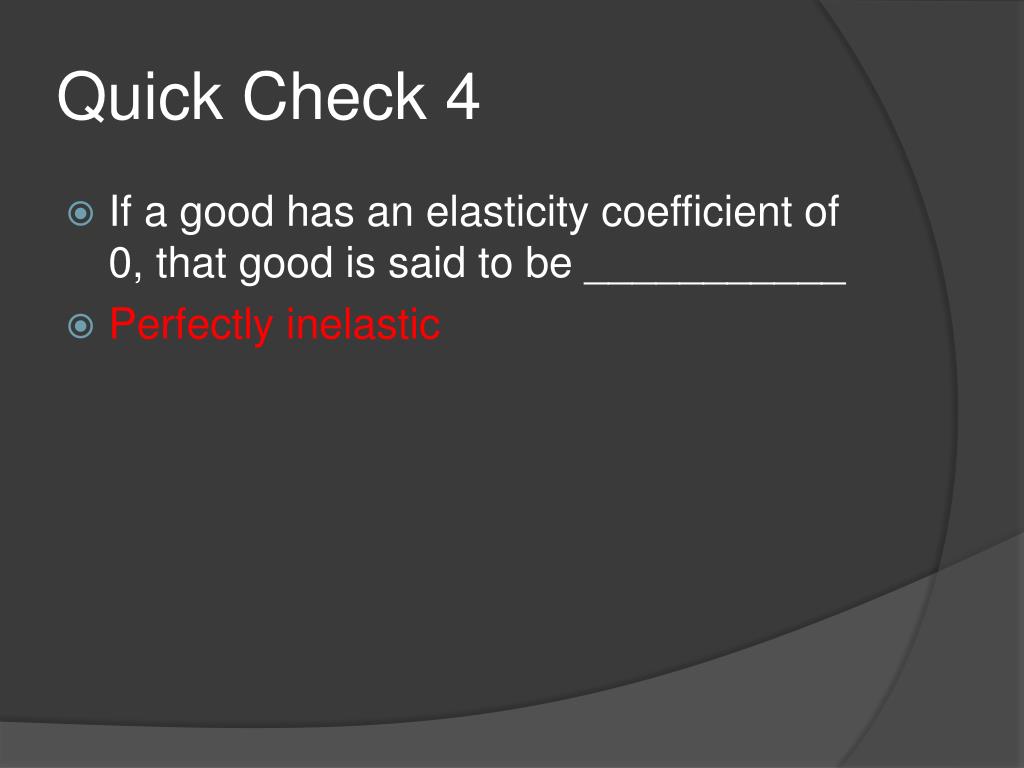 Quick Check 4

If a good has an elasticity coefficient of 0, that good is said to be ___________

Perfectly inelastic